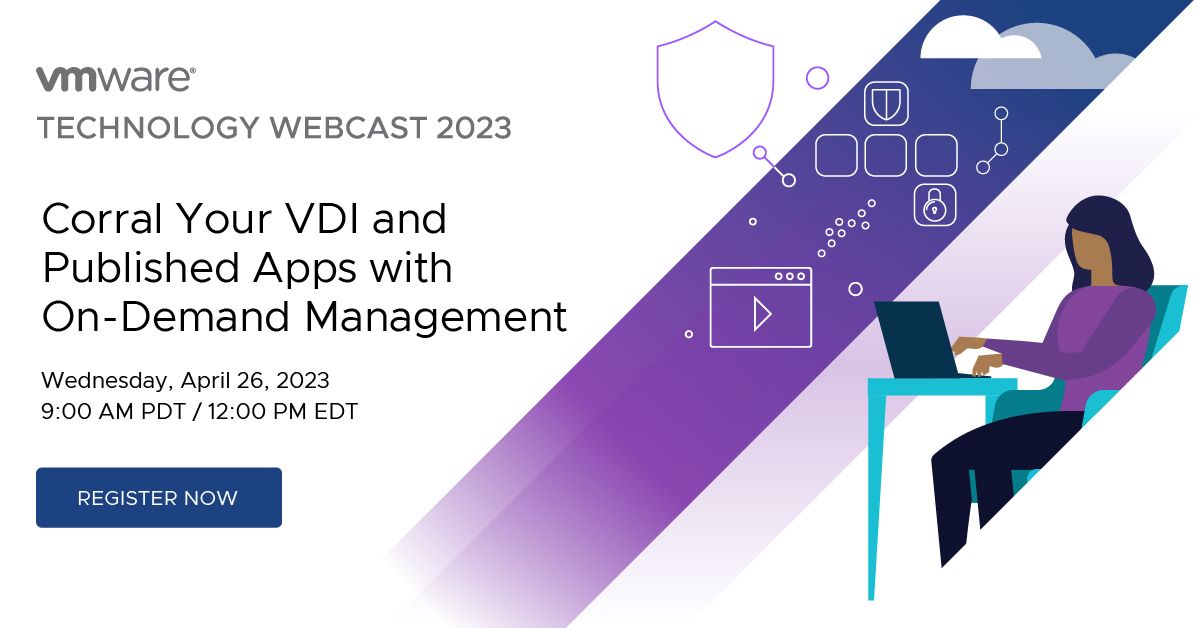 vmware®
TECHNOLOGY WEBCAST 2023

Corral Your VDI and Published Apps with On-Demand Management

Wednesday, April 26, 2023
9:00 AM PDT / 12:00 PM EDT

REGISTER NOW